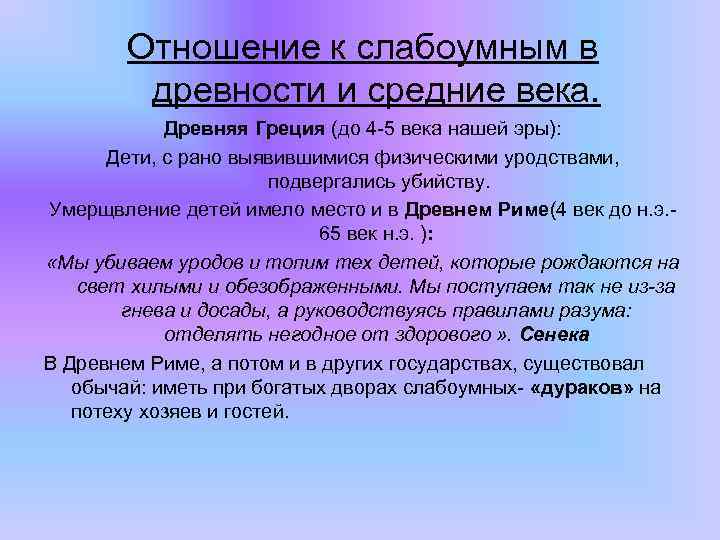 Отношение к слабоумным в древности и средние века.

Древняя Греция (до 4-5 века нашей эры):

Дети, с рано выявившимися физическими уродствами, подвергались убийству.

Умерщвление детей имело место и в Древнем Риме(4 век до н.э.- 65 век н.э. ):

«Мы убиваем уродов и топим тех детей, которые рождаются на свет хилыми и обезображенными. Мы поступаем так не из-за гнева и досады, а руководствуясь правилами разума: отделять негодное от здорового ». Сенека

В Древнем Риме, а потом и в других государствах, существовал обычай: иметь при богатых дворах слабоумных- «дураков» на потеху хозяев и гостей.